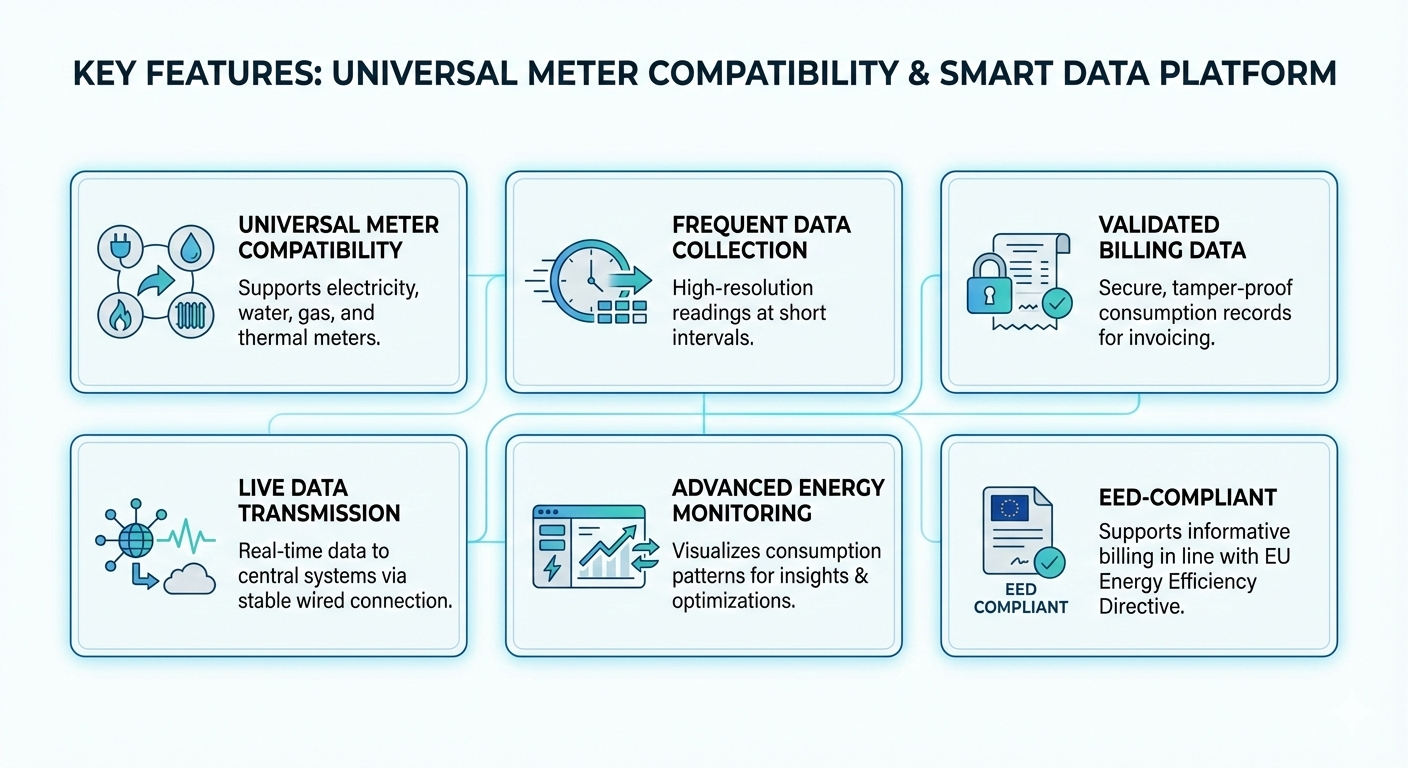 KEY FEATURES: UNIVERSAL METER COMPATIBILITY & SMART DATA PLATFORM

UNIVERSAL METER COMPATIBILITY
Supports electricity, water, gas, and thermal meters.

FREQUENT DATA COLLECTION
High-resolution readings at short intervals.

VALIDATED BILLING DATA
Secure, tamper-proof consumption records for invoicing.

LIVE DATA TRANSMISSION
Real-time data to central systems via stable wired connection.

ADVANCED ENERGY MONITORING
Visualizes consumption patterns for insights & optimizations.

EED COMPLIANT

EED-COMPLIANT
Supports informative billing in line with EU Energy Efficiency Directive.